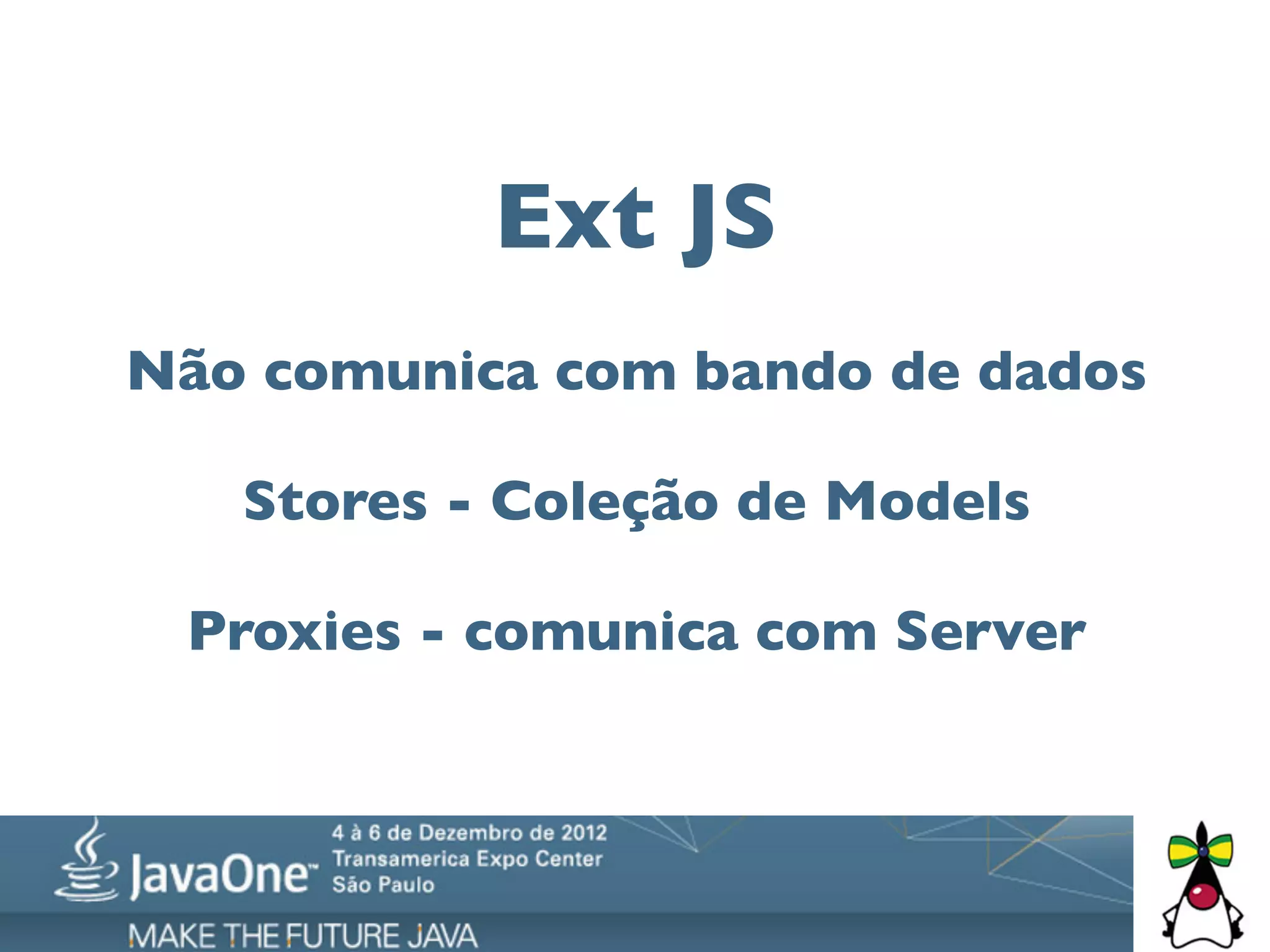 Ext JS

Não comunica com bando de dados

Stores - Coleção de Models

Proxies - comunica com Server

JavaOne™

4 à 6 de Dezembro de 2012
Transamerica Expo Center
São Paulo

MAKE THE FUTURE JAVA